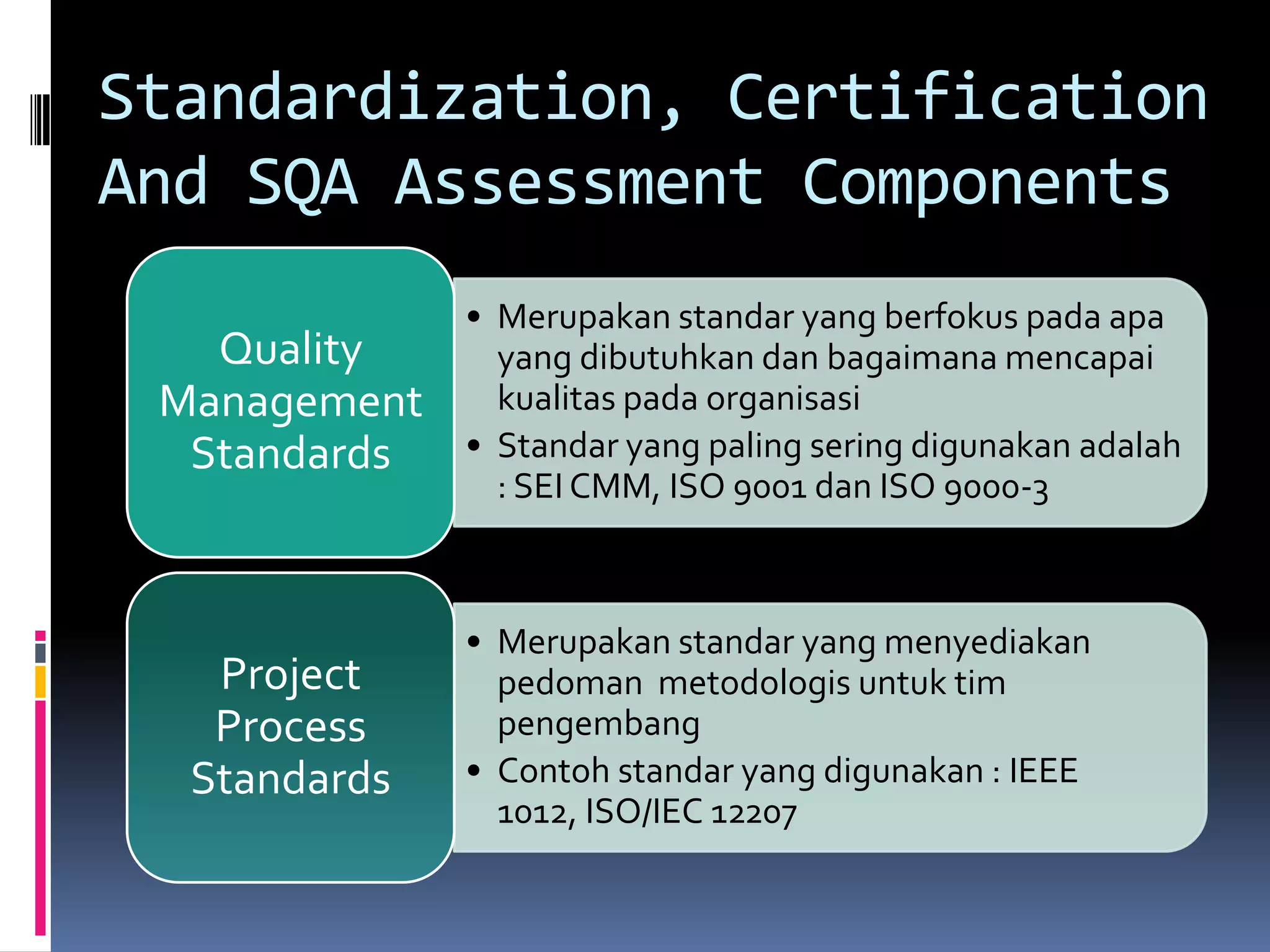 Standardization, Certification And SQA Assessment Components

Quality Management Standards

• Merupakan standar yang berfokus pada apa yang dibutuhkan dan bagaimana mencapai kualitas pada organisasi
• Standar yang paling sering digunakan adalah : SEI CMM, ISO 9001 dan ISO 9000-3

Project Process Standards

• Merupakan standar yang menyediakan pedoman metodologis untuk tim pengembang
• Contoh standar yang digunakan : IEEE 1012, ISO/IEC 12207